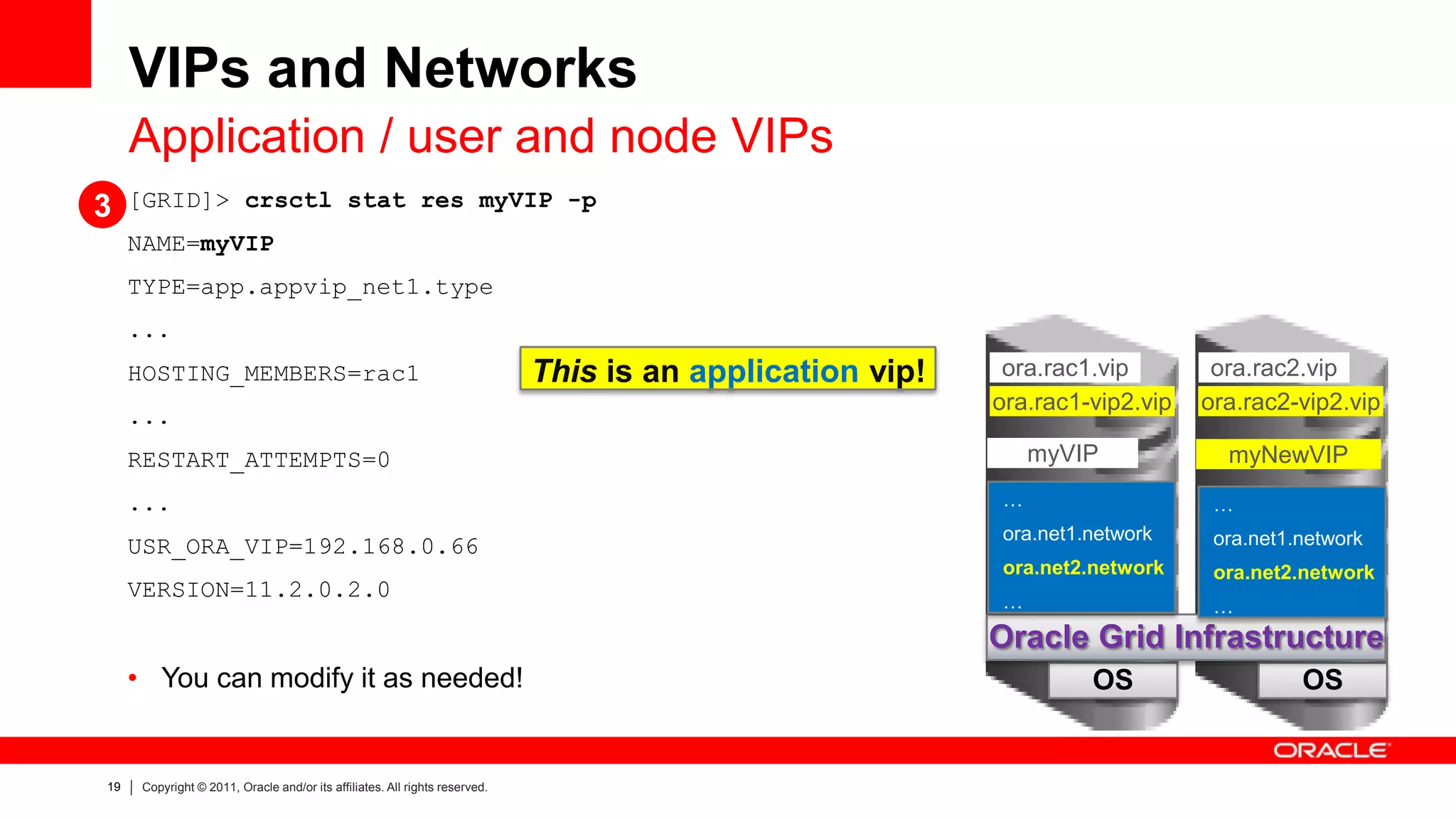 VIPs and Networks

Application / user and node VIPs

3 [GRID]> crsctl stat res myVIP -p

NAME=myVIP

TYPE=app.appvip_net1.type

...

HOSTING_MEMBERS=rac1

...

RESTART_ATTEMPTS=0

...

USR_ORA_VIP=192.168.0.66

VERSION=11.2.0.2.0

This is an application vip!

• You can modify it as needed!

ora.rac1.vip
ora.rac1-vip2.vip
myVIP
...
ora.net1.network
ora.net2.network
...

ora.rac2.vip
ora.rac2-vip2.vip
myNewVIP
...
ora.net1.network
ora.net2.network
...

Oracle Grid Infrastructure

OS

OS

ORACLE

19 | Copyright © 2011, Oracle and/or its affiliates. All rights reserved.